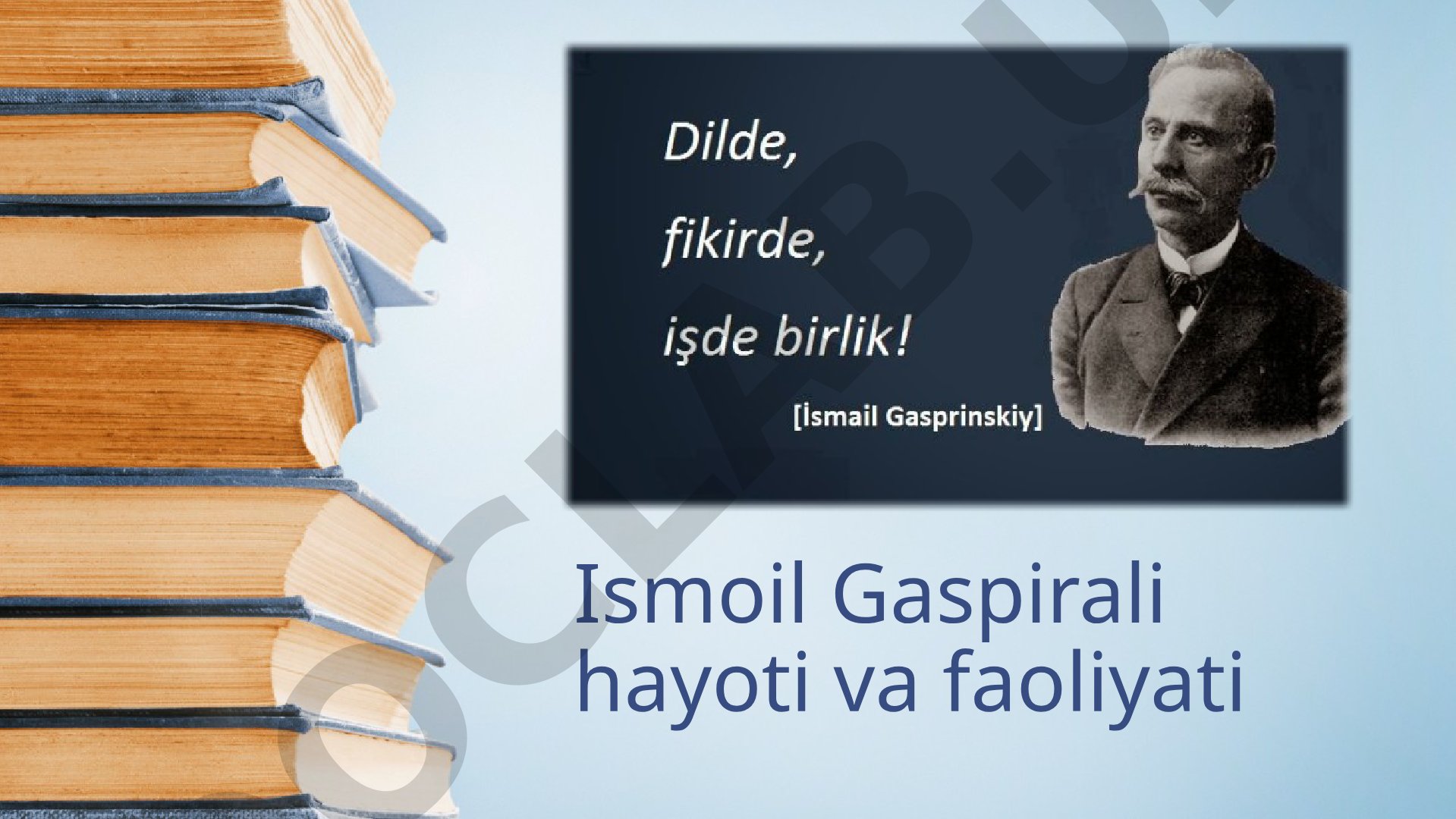 Dilde,

fikirde,

işde birlik!

[İsmail Gasprinskiy]

Ismoil Gaspirali hayoti va faoliyati

OCLAB.U